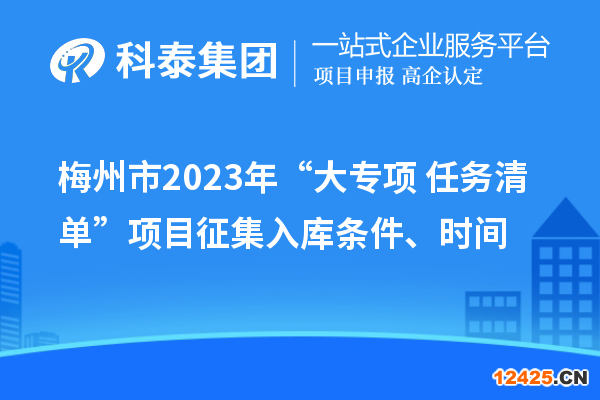 科泰集团
一站式企业服务平台
项目申报 高企认定

梅州市2023年“大专项 任务清单”项目征集入库条件、时间

12425.CN